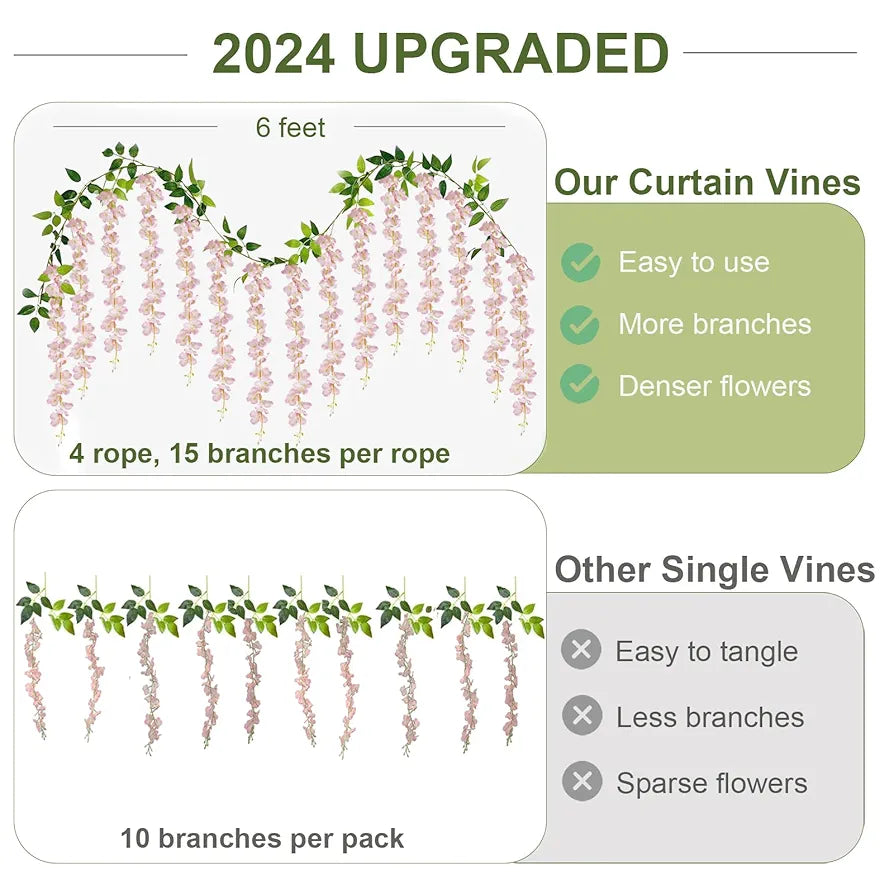 2024 UPGRADED

6 feet

4 rope, 15 branches per rope

Our Curtain Vines

Easy to use

More branches

Denser flowers

10 branches per pack

Other Single Vines

Easy to tangle

Less branches

Sparse flowers